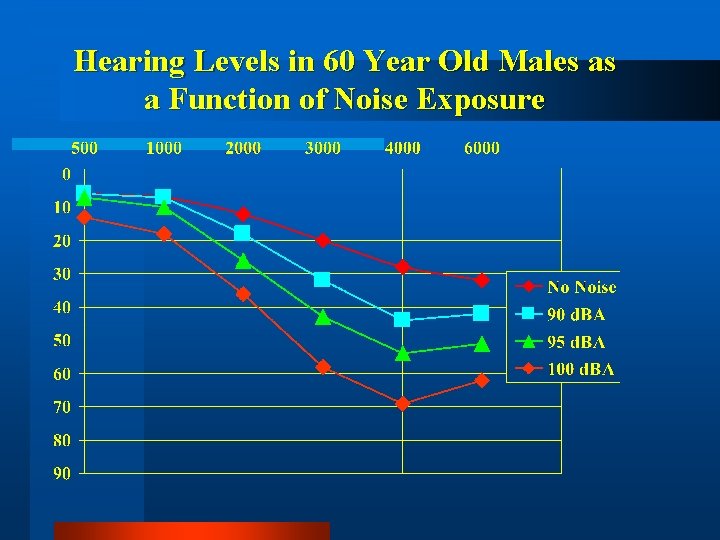 Hearing Levels in 60 Year Old Males as a Function of Noise Exposure

500 1000 2000 3000 4000 6000

0
10
20
30
40
50
60
70
80
90

No Noise
90 dBA
95 dBA
100 dBA